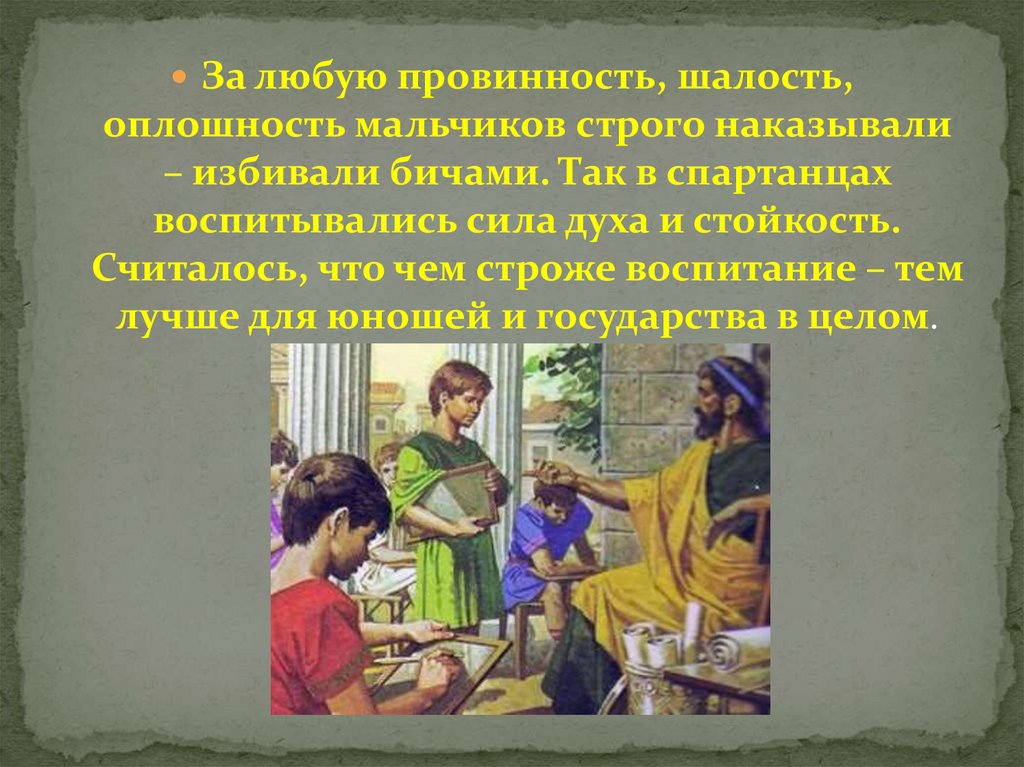 За любую провинность, шалость, оплошность мальчиков строго наказывали – избивали бичами. Так в спартанцах воспитывались сила духа и стойкость. Считалось, что чем строже воспитание – тем лучше для юношей и государства в целом.